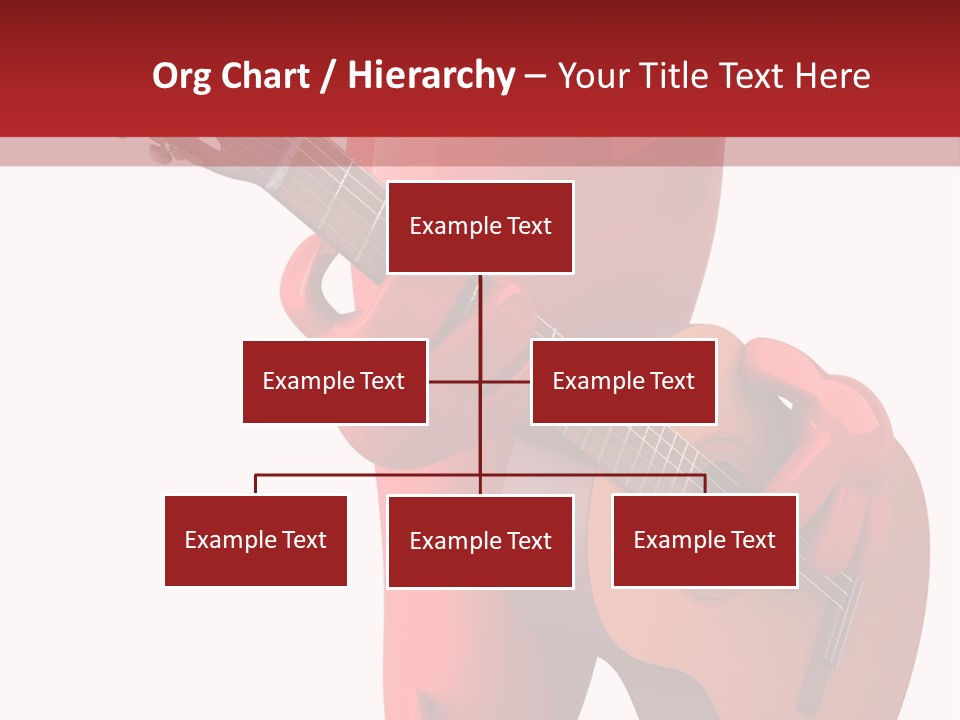 Org Chart / Hierarchy – Your Title Text Here

Example Text

Example Text

Example Text

Example Text

Example Text

Example Text